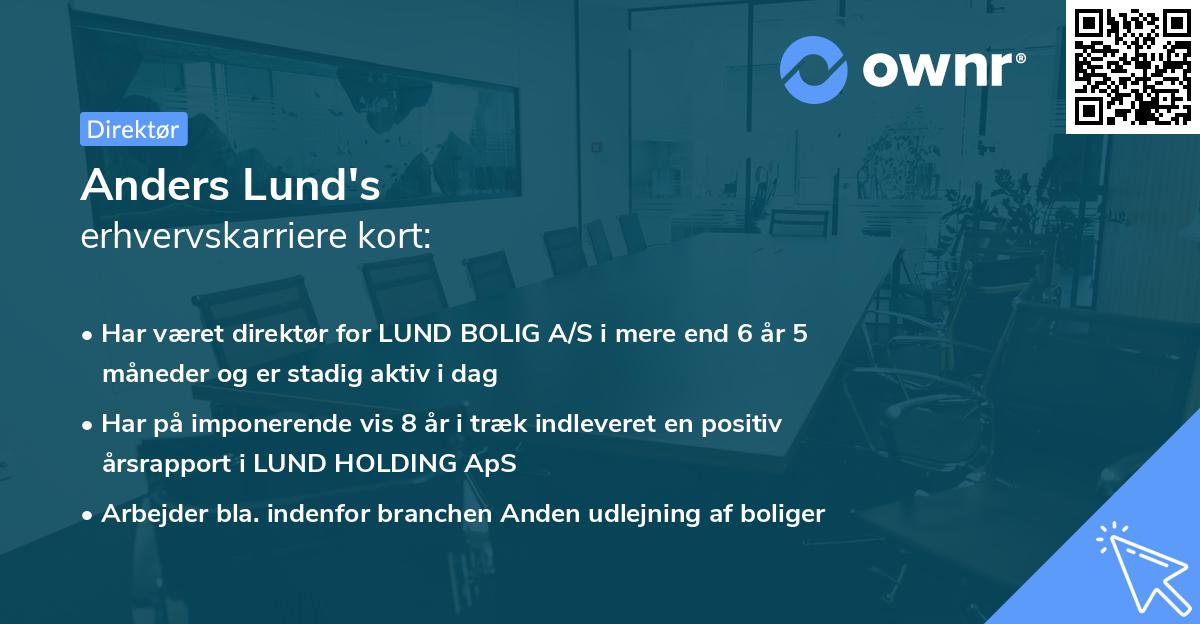 ownr®

Direktør

Anders Lund's
erhvervskarriere kort:

• Har været direktør for LUND BOLIG A/S i mere end 6 år 5 måneder og er stadig aktiv i dag

• Har på imponerende vis 8 år i træk indleveret en positiv årsrapport i LUND HOLDING ApS

• Arbejder bla. indenfor branchen Anden udlejning af boliger